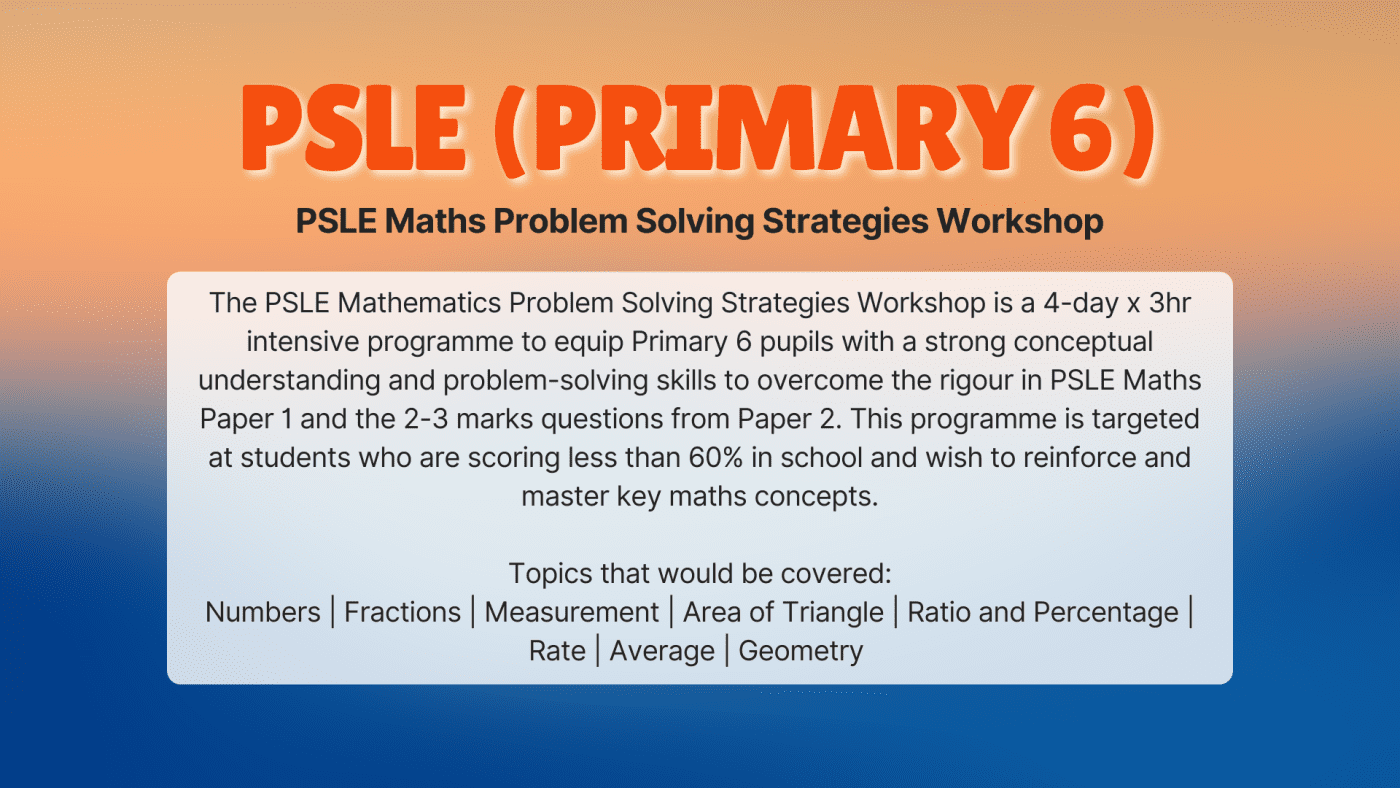 PSLE (PRIMARY 6)

PSLE Maths Problem Solving Strategies Workshop

The PSLE Mathematics Problem Solving Strategies Workshop is a 4-day x 3hr intensive programme to equip Primary 6 pupils with a strong conceptual understanding and problem-solving skills to overcome the rigour in PSLE Maths Paper 1 and the 2-3 marks questions from Paper 2. This programme is targeted at students who are scoring less than 60% in school and wish to reinforce and master key maths concepts.

Topics that would be covered:
Numbers | Fractions | Measurement | Area of Triangle | Ratio and Percentage | Rate | Average | Geometry